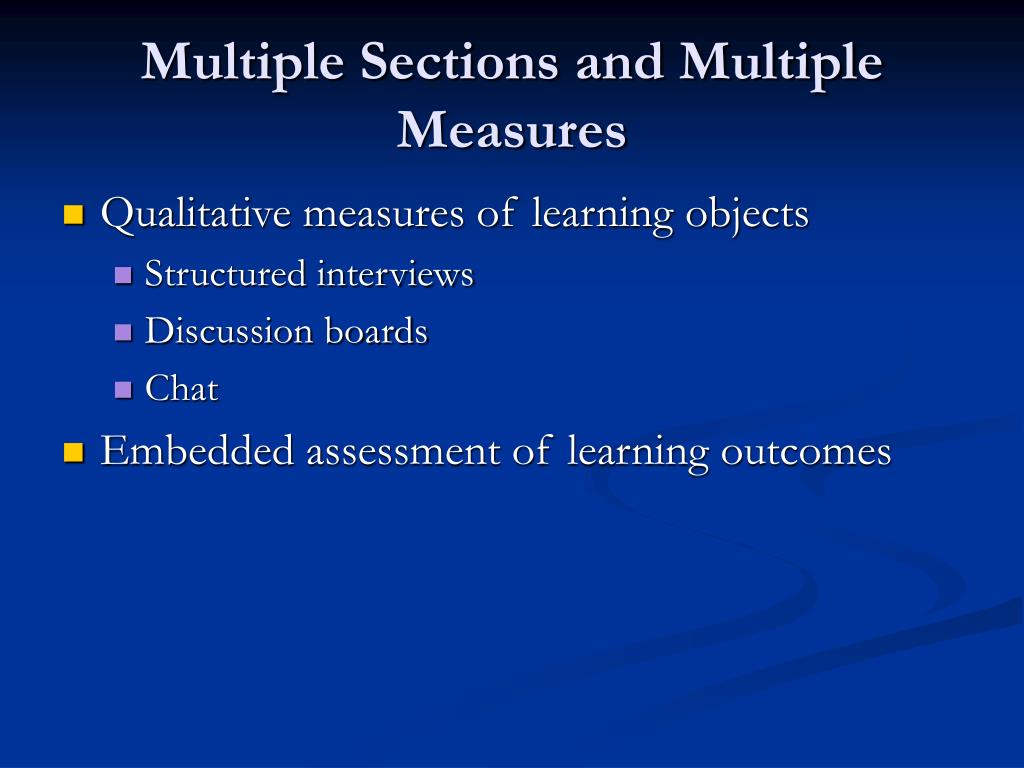 Multiple Sections and Multiple Measures

Qualitative measures of learning objects

Structured interviews

Discussion boards

Chat

Embedded assessment of learning outcomes